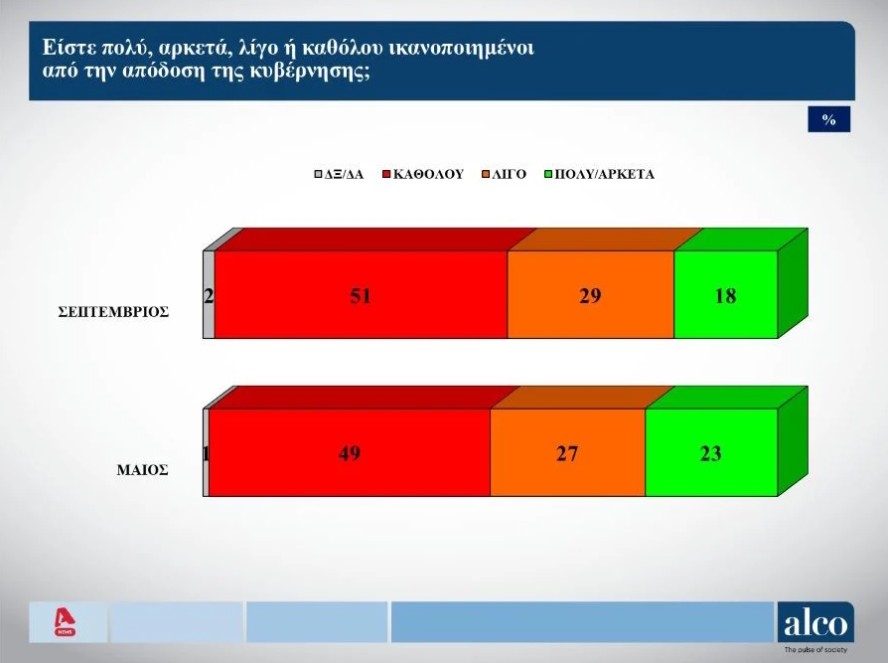 Είστε πολύ, αρκετά, λίγο ή καθόλου ικανοποιημένοι από την απόδοση της κυβέρνησης;

%

ΔΞ/ΔΑ ΚΑΘΟΛΟΥ ΛΙΓΟ ΠΟΛΥ/ΑΡΚΕΤΑ

ΣΕΠΤΕΜΒΡΙΟΣ 2 51 29 18

ΜΑΙΟΣ 1 49 27 23

alco
The pulse of society